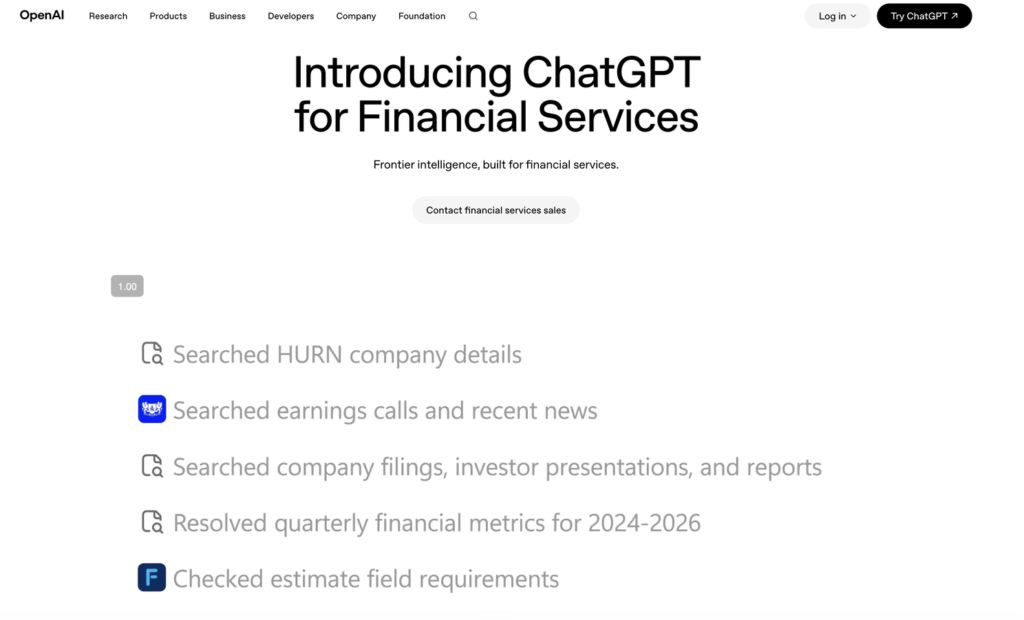 OpenAI Research Products Business Developers Company Foundation

Log in Try ChatGPT ↗

Introducing ChatGPT for Financial Services

Frontier intelligence, built for financial services.

Contact financial services sales

1.00

Searched HURN company details

Searched earnings calls and recent news

Searched company filings, investor presentations, and reports

Resolved quarterly financial metrics for 2024-2026

F Checked estimate field requirements